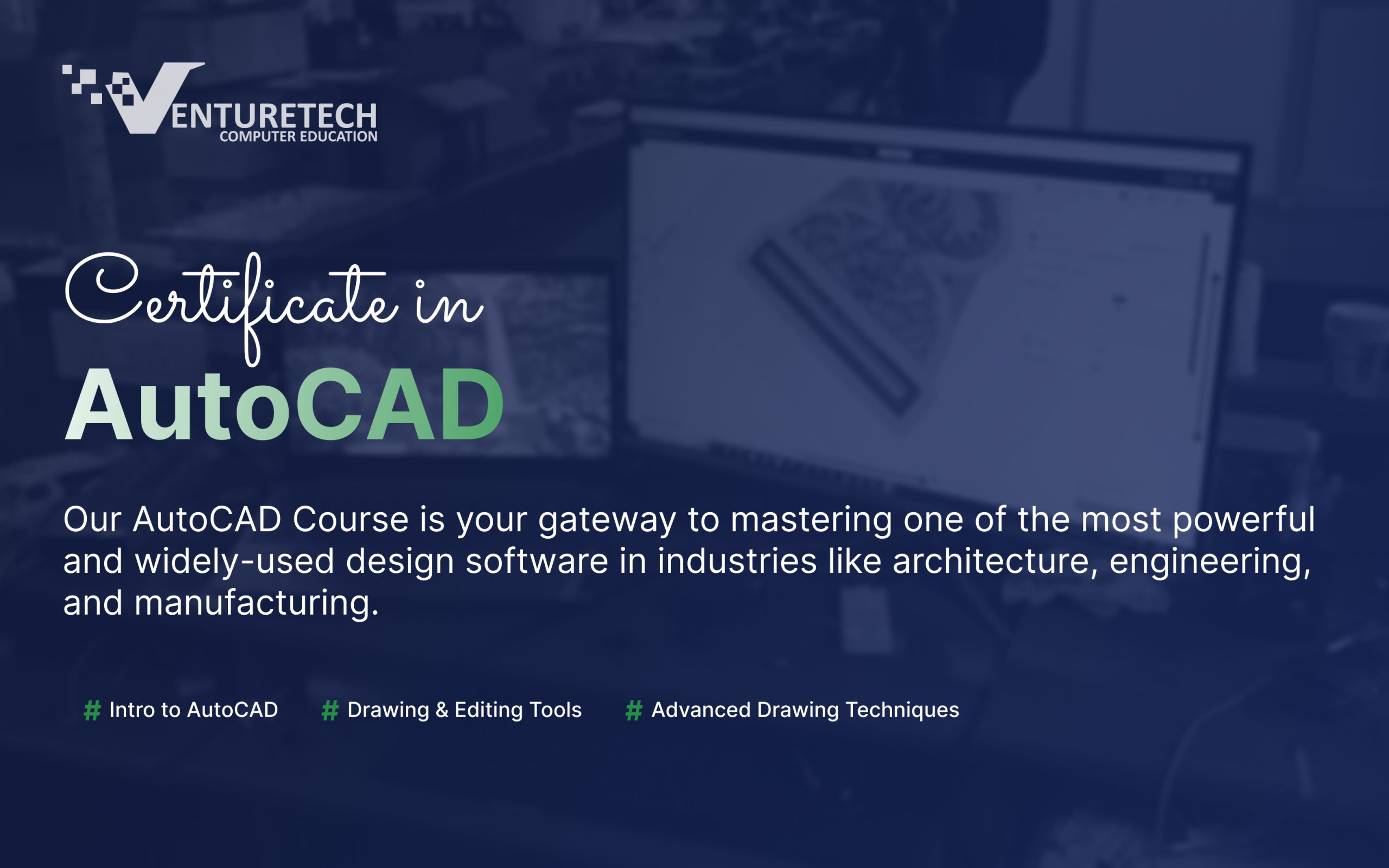 VENTURETECH
COMPUTER EDUCATION

Certificate in
AutoCAD

Our AutoCAD Course is your gateway to mastering one of the most powerful and widely-used design software in industries like architecture, engineering, and manufacturing.

# Intro to AutoCAD # Drawing & Editing Tools # Advanced Drawing Techniques